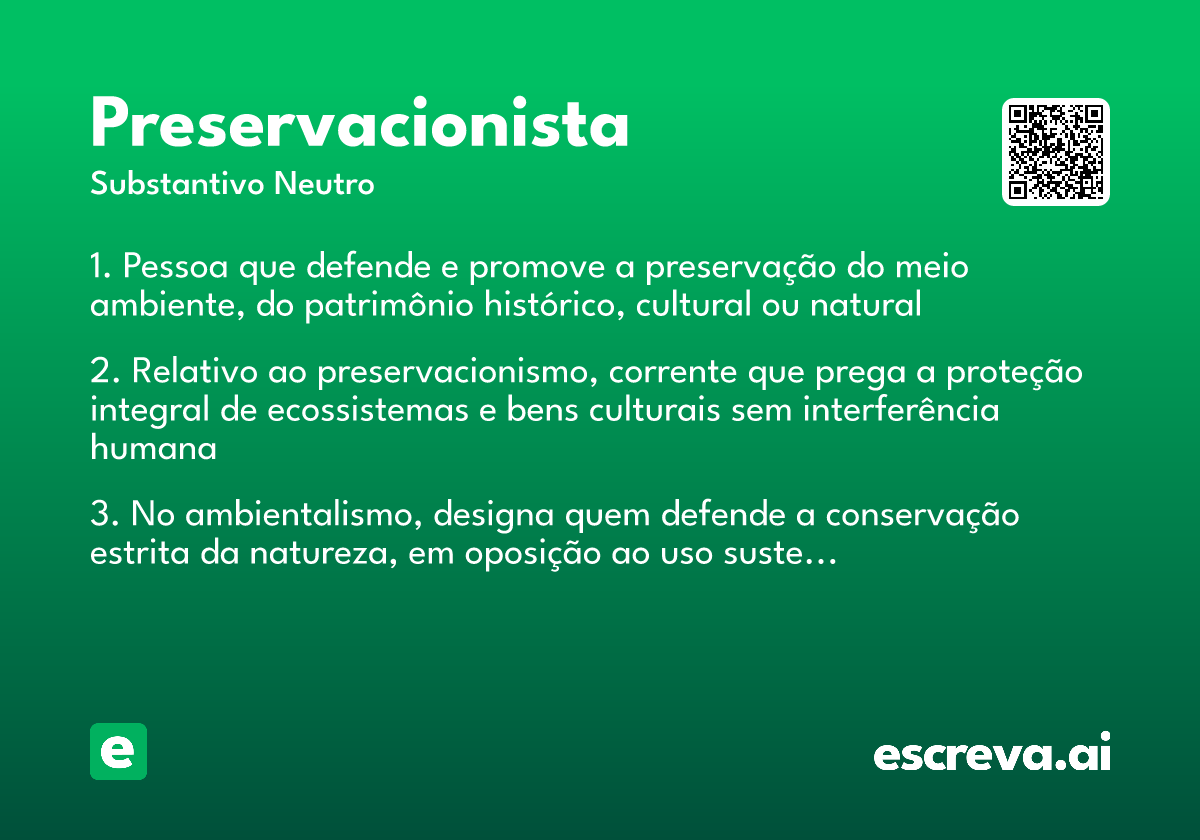 Preservacionista

Substantivo Neutro

1. Pessoa que defende e promove a preservação do meio ambiente, do patrimônio histórico, cultural ou natural

2. Relativo ao preservacionismo, corrente que prega a proteção integral de ecossistemas e bens culturais sem interferência humana

3. No ambientalismo, designa quem defende a conservação estrita da natureza, em oposição ao uso suste...

e

escreva.ai